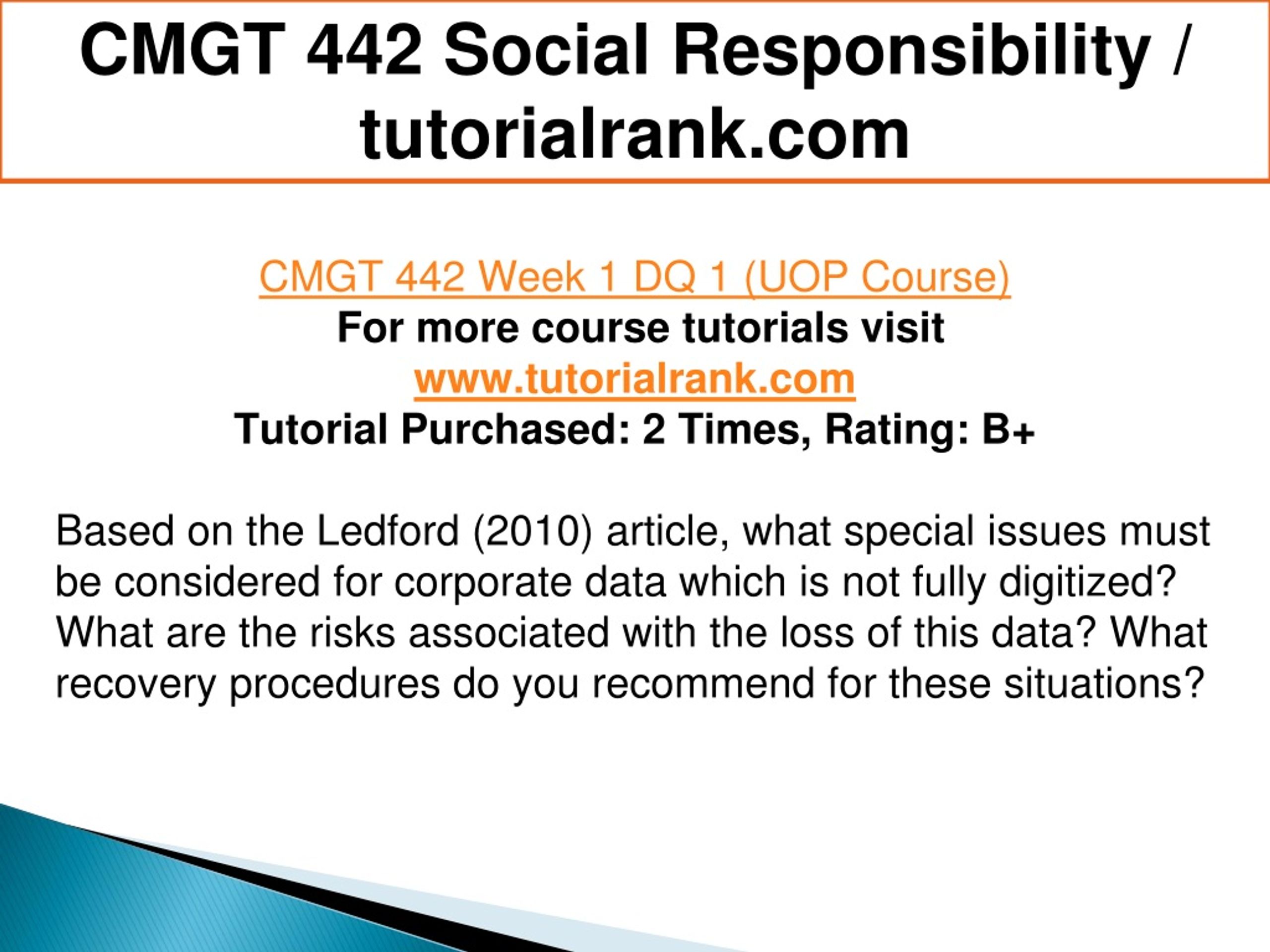 CMGT 442 Social Responsibility / tutorialrank.com

CMGT 442 Week 1 DQ 1 (UOP Course)
For more course tutorials visit
www.tutorialrank.com
Tutorial Purchased: 2 Times, Rating: B+

Based on the Ledford (2010) article, what special issues must be considered for corporate data which is not fully digitized? What are the risks associated with the loss of this data? What recovery procedures do you recommend for these situations?